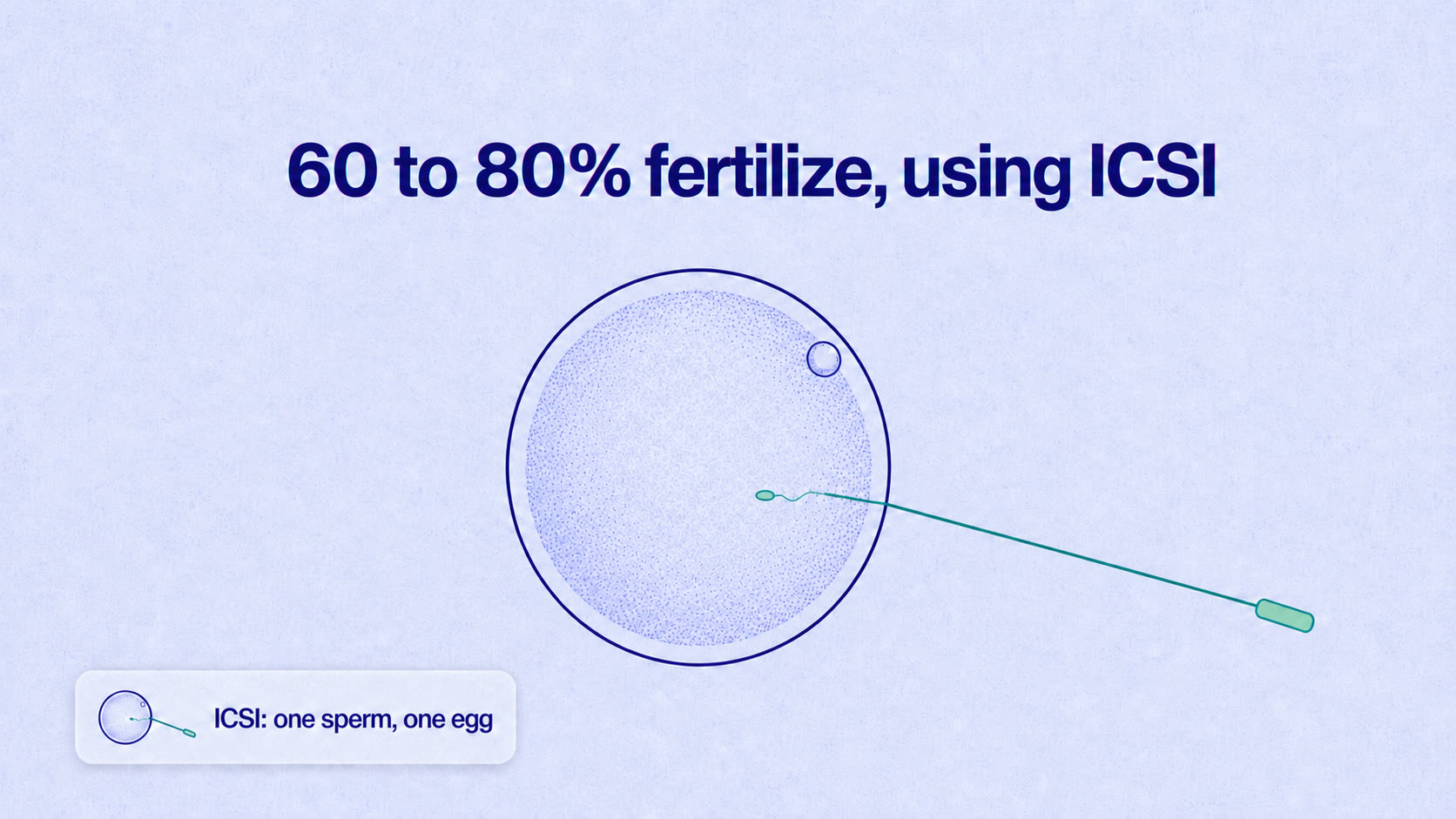 60 to 80% fertilize, using ICSI

ICSI: one sperm, one egg